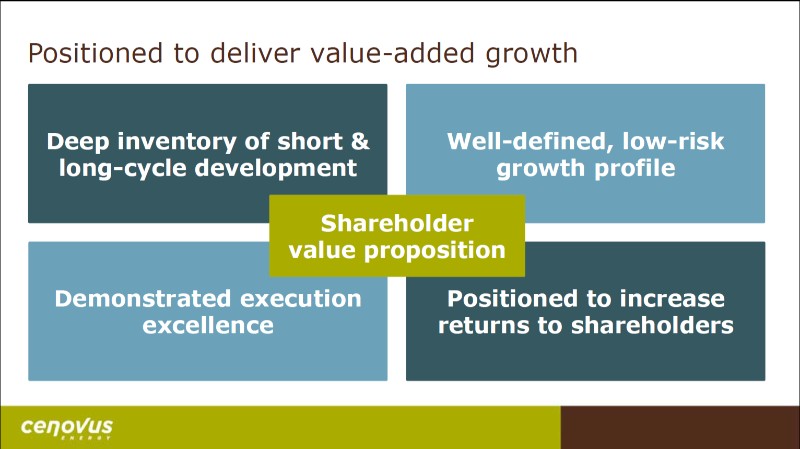 Positioned to deliver value-added growth

Deep inventory of short & long-cycle development

Well-defined, low-risk growth profile

Shareholder value proposition

Demonstrated execution excellence

Positioned to increase returns to shareholders

cenovus
ENERGY